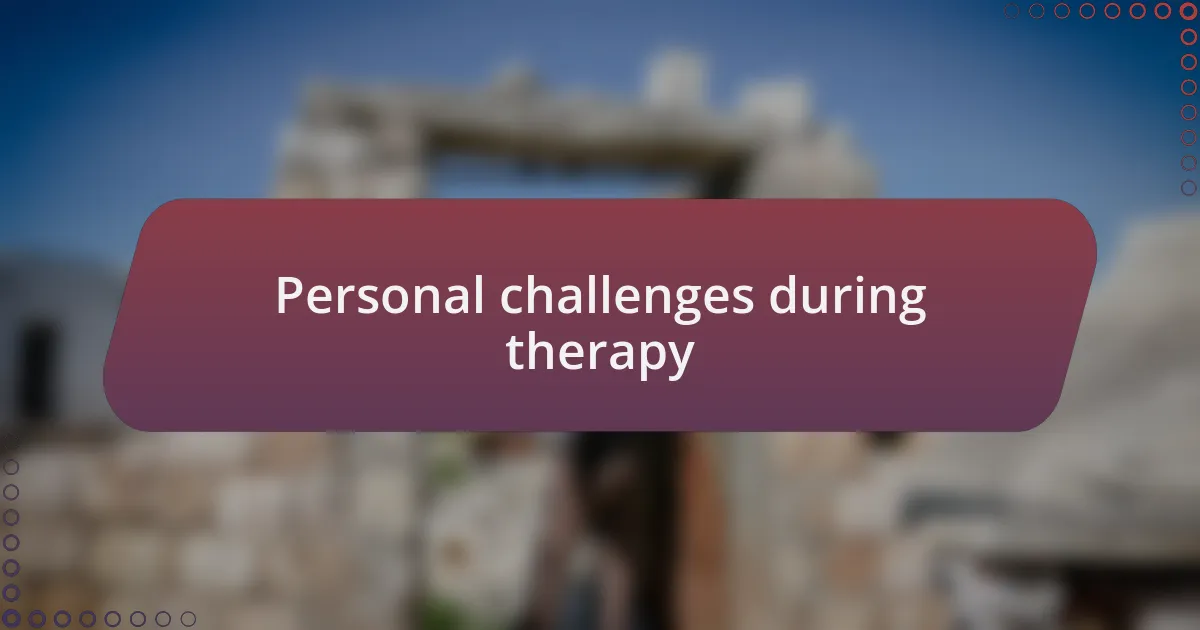 Personal challenges during therapy